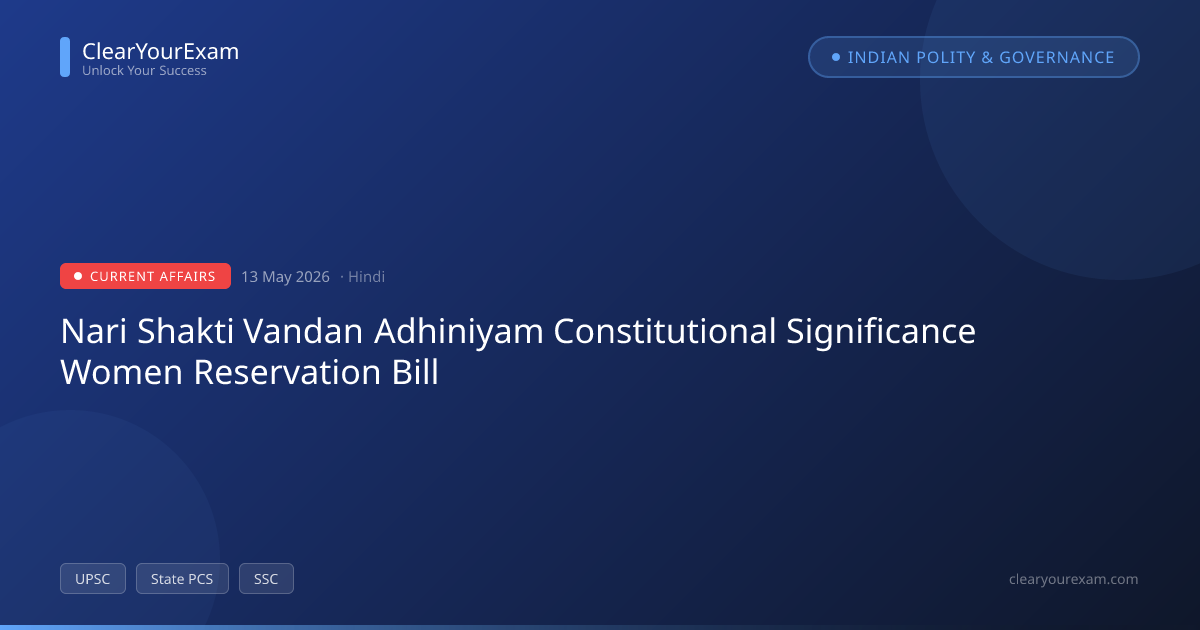 ClearYourExam
Unlock Your Success

INDIAN POLITY & GOVERNANCE

CURRENT AFFAIRS 13 May 2026 · Hindi

Nari Shakti Vandan Adhiniyam Constitutional Significance Women Reservation Bill

UPSC State PCS SSC

clearyourexam.com